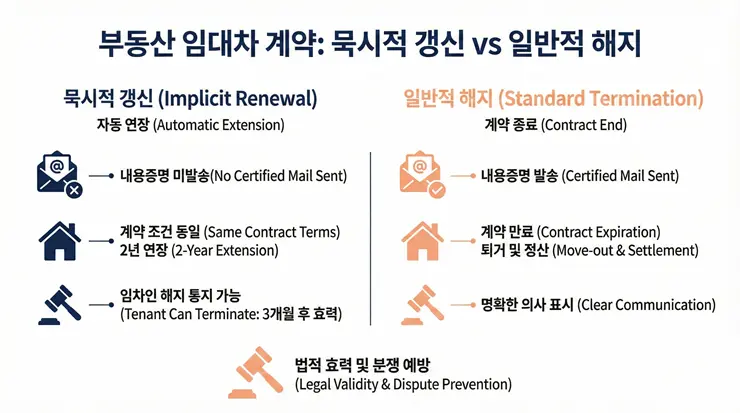 부동산 임대차 계약: 묵시적 갱신 vs 일반적 해지

묵시적 갱신 (Implicit Renewal)
자동 연장 (Automatic Extension)

내용증명 미발송(No Certified Mail Sent)

계약 조건 동일 (Same Contract Terms)
2년 연장 (2-Year Extension)

임차인 해지 통지 가능
(Tenant Can Terminate: 3개월 후 효력)

일반적 해지 (Standard Termination)
계약 종료 (Contract End)

내용증명 발송 (Certified Mail Sent)

계약 만료 (Contract Expiration)
퇴거 및 정산 (Move-out & Settlement)

명확한 의사 표시 (Clear Communication)

법적 효력 및 분쟁 예방
(Legal Validity & Dispute Prevention)